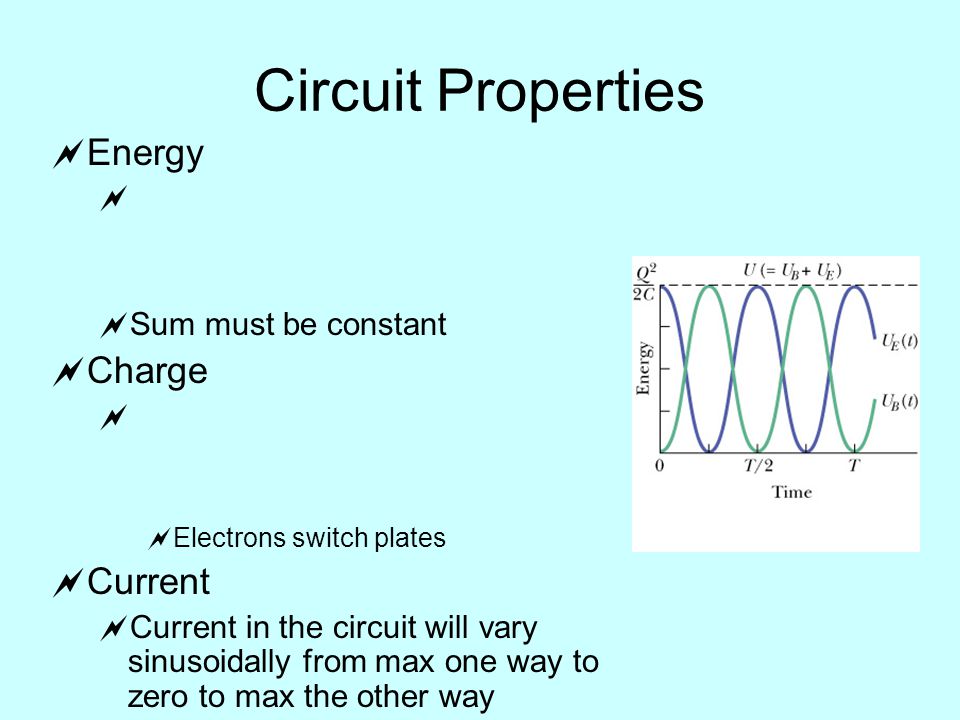 Circuit Properties

Energy

Sum must be constant

Charge

Electrons switch plates

Current

Current in the circuit will vary sinusoidally from max one way to zero to max the other way

$\frac{Q^2}{2C}$

$U (= U_B + U_E)$

$U_E(t)$

$U_B(t)$

Energy

0

$T/2$

$T$

Time